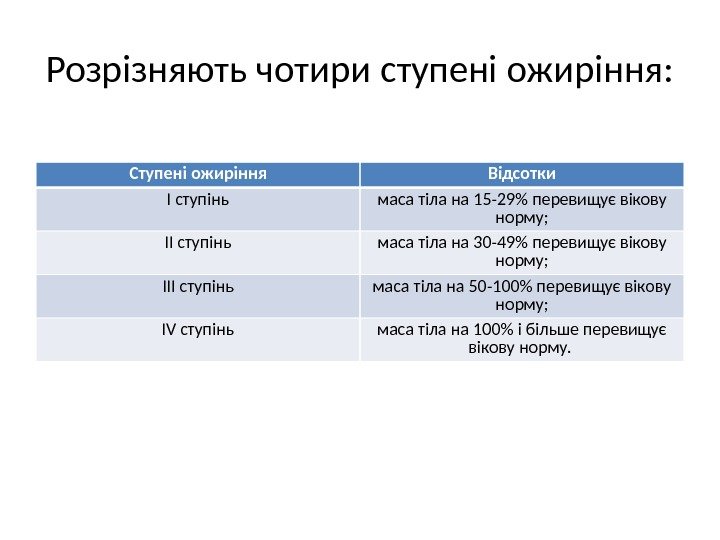 Розрізняють чотири ступені ожиріння:

| Ступені ожиріння | Відсотки |
|---|---|
| I ступінь | маса тіла на 15-29% перевищує вікову норму; |
| II ступінь | маса тіла на 30-49% перевищує вікову норму; |
| III ступінь | маса тіла на 50-100% перевищує вікову норму; |
| IV ступінь | маса тіла на 100% і більше перевищує вікову норму. |